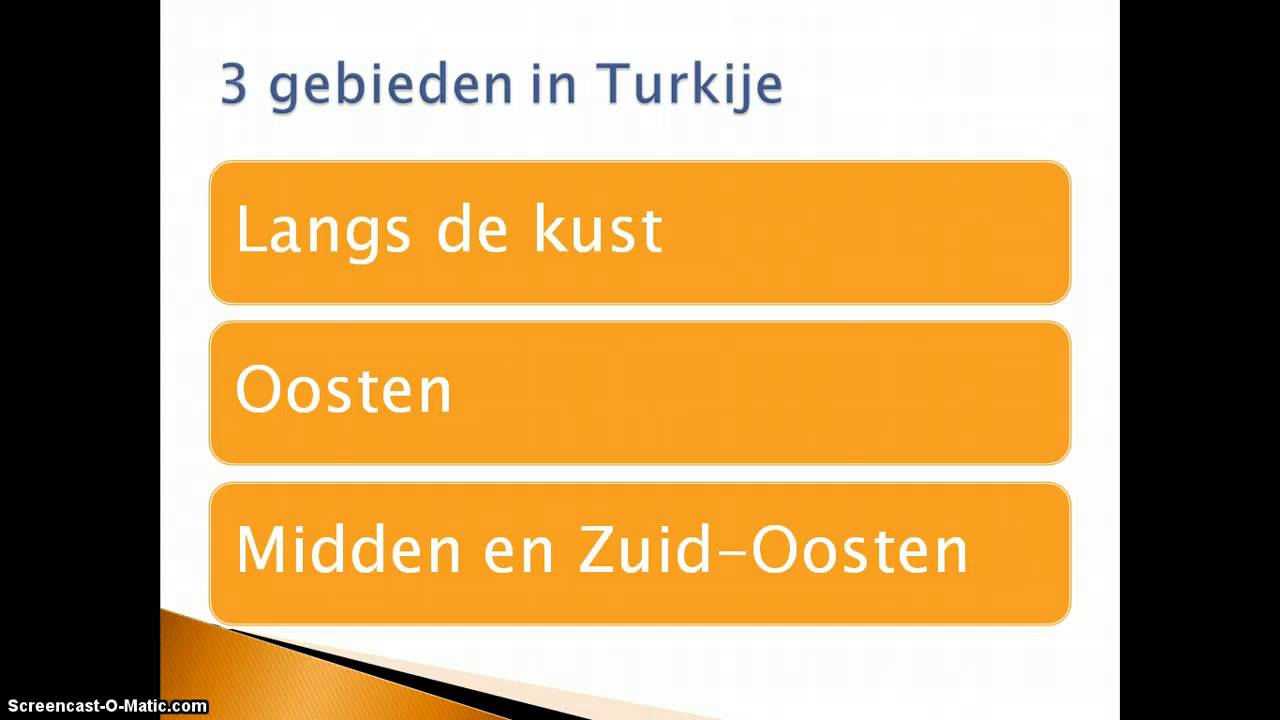 3 gebieden in Turkije

Langs de kust

Oosten

Midden en Zuid-Oosten

Screencast-O-Matic.com